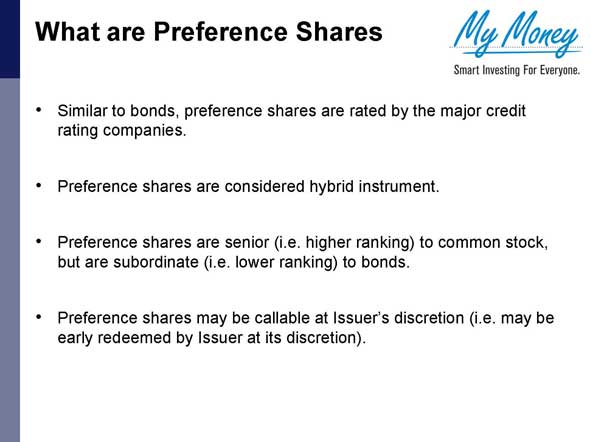 What are Preference Shares

My Money
Smart Investing For Everyone.

• Similar to bonds, preference shares are rated by the major credit rating companies.

• Preference shares are considered hybrid instrument.

• Preference shares are senior (i.e. higher ranking) to common stock, but are subordinate (i.e. lower ranking) to bonds.

• Preference shares may be callable at Issuer's discretion (i.e. may be early redeemed by Issuer at its discretion).